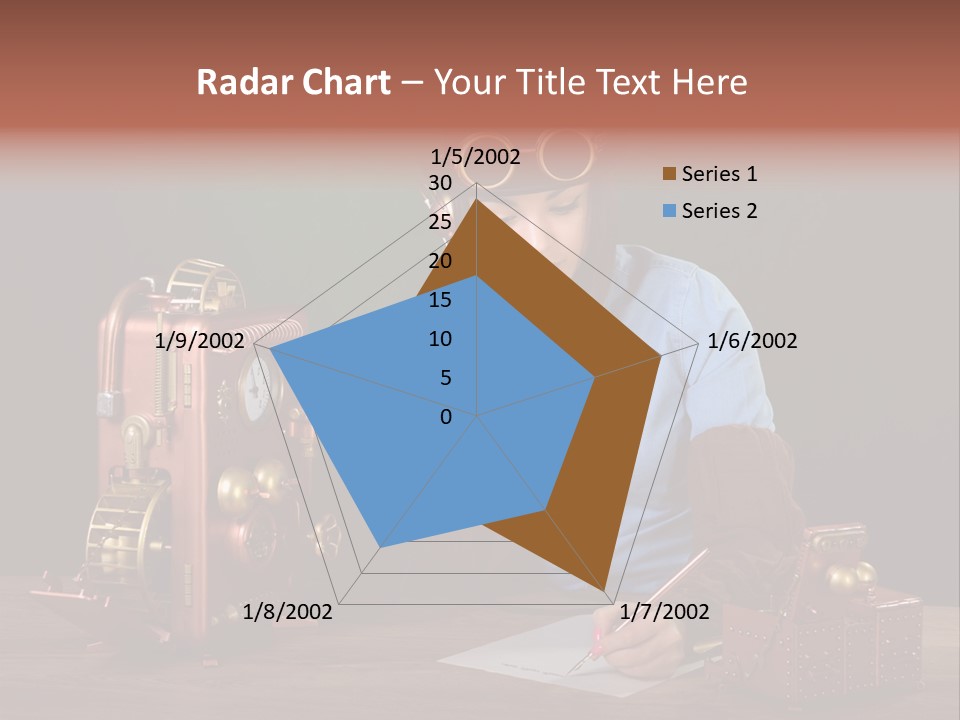 Radar Chart – Your Title Text Here

1/5/2002
30
25
20
15
10
5
0
1/6/2002
1/7/2002
1/8/2002
1/9/2002

Series 1
Series 2